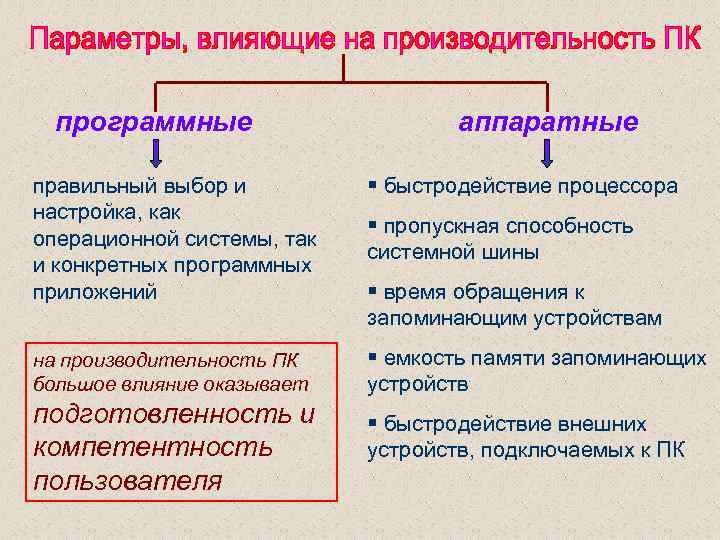 Параметры, влияющие на производительность ПК

программные

правильный выбор и настройка, как операционной системы, так и конкретных программных приложений

на производительность ПК большое влияние оказывает подготовленность и компетентность пользователя

аппаратные

▪ быстродействие процессора

▪ пропускная способность системной шины

▪ время обращения к запоминающим устройствам

▪ емкость памяти запоминающих устройств

▪ быстродействие внешних устройств, подключаемых к ПК